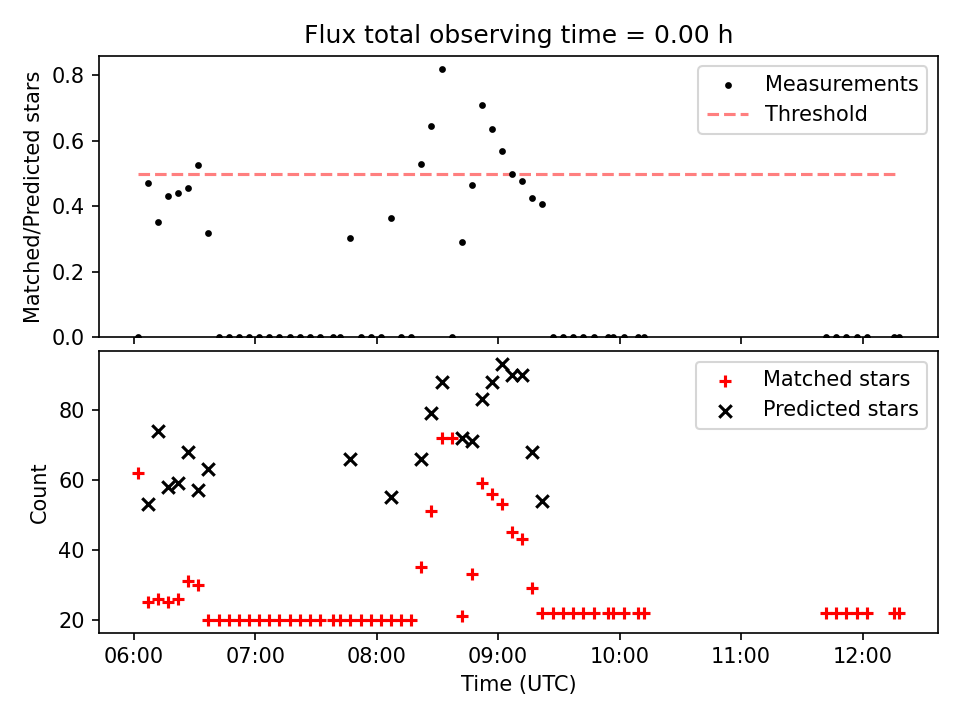 Flux total observing time = 0.00 h

Matched/Predicted stars

0.8
0.6
0.4
0.2
0.0

Measurements
Threshold

Count

80
60
40
20

Matched stars
Predicted stars

06:00 07:00 08:00 09:00 10:00 11:00 12:00

Time (UTC)